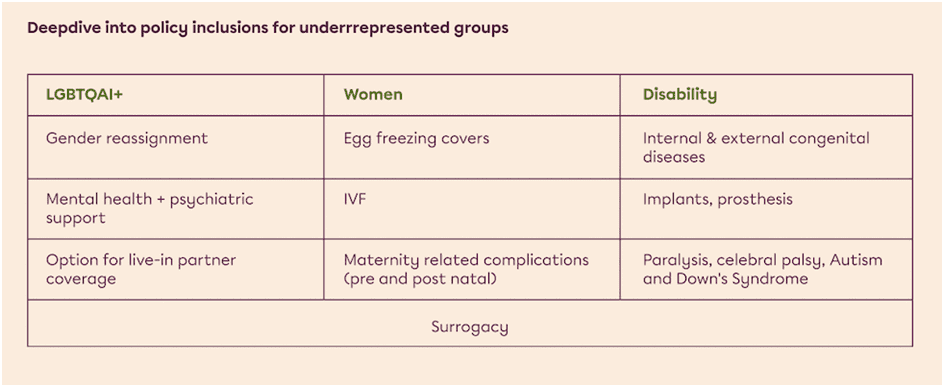 Deepdive into policy inclusions for underrrepresented groups

| LGBTQAI+ | Women | Disability |
|---|---|---|
| Gender reassignment | Egg freezing covers | Internal & external congenital diseases |
| Mental health + psychiatric support | IVF | Implants, prosthesis |
| Option for live-in partner coverage | Maternity related complications (pre and post natal) | Paralysis, celebral palsy, Autism and Down's Syndrome |
| Surrogacy | | |